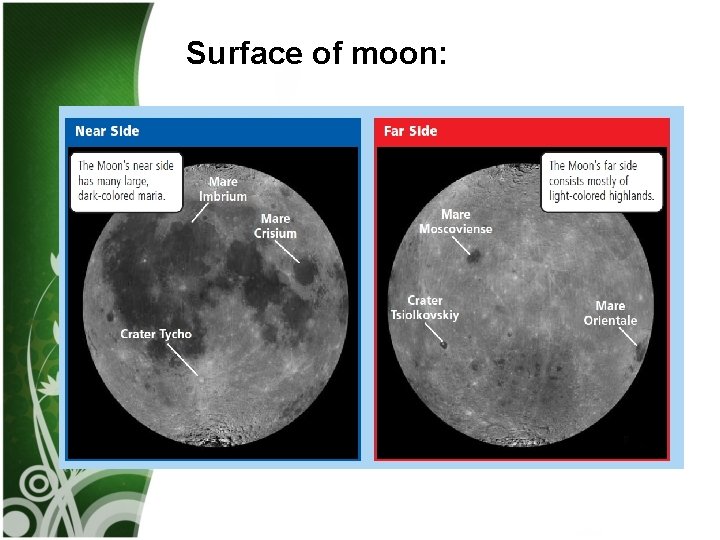 Surface of moon:

Near Side

The Moon's near side has many large, dark-colored maria.

Mare Imbrium

Mare Crisium

Crater Tycho

Far Side

The Moon's far side consists mostly of light-colored highlands.

Mare Moscoviense

Crater Tsiolkovskiy

Mare Orientale